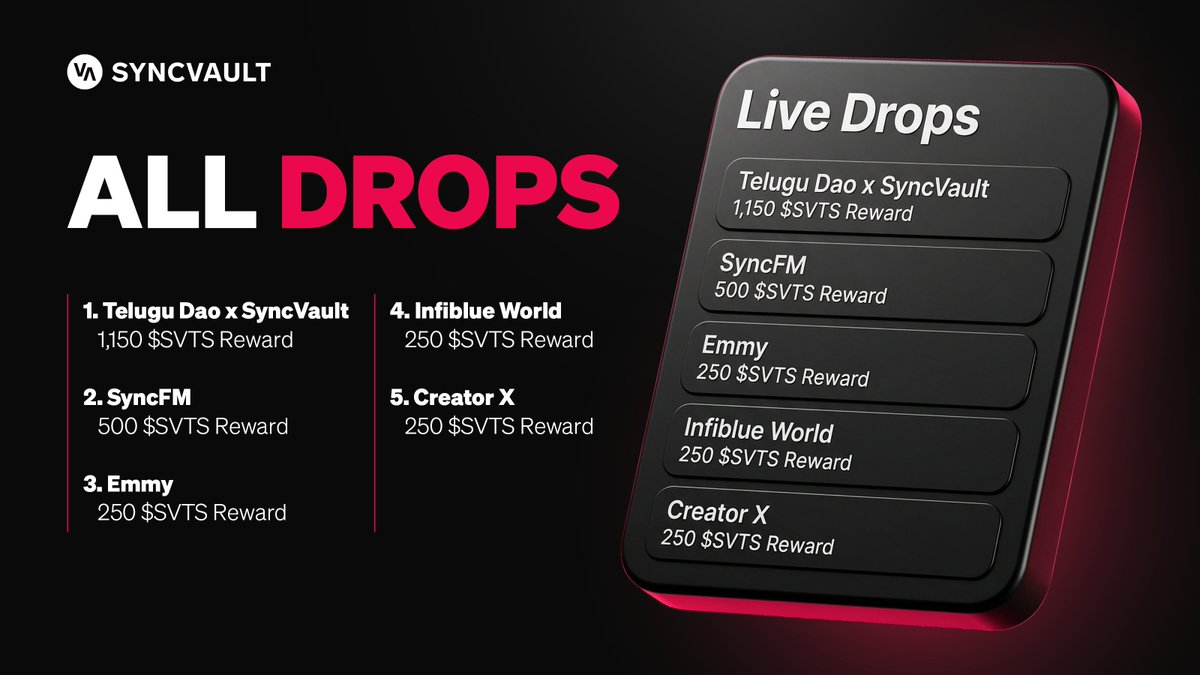 SYNCVAULT

ALL DROPS

1. Telugu Dao x SyncVault
1,150 \$SVTS Reward

2. SyncFM
500 \$SVTS Reward

3. Emmy
250 \$SVTS Reward

4. Infiblue World
250 \$SVTS Reward

5. Creator X
250 \$SVTS Reward

Live Drops

Telugu Dao x SyncVault
1,150 \$SVTS Reward

SyncFM
500 \$SVTS Reward

Emmy
250 \$SVTS Reward

Infiblue World
250 \$SVTS Reward

Creator X
250 \$SVTS Reward